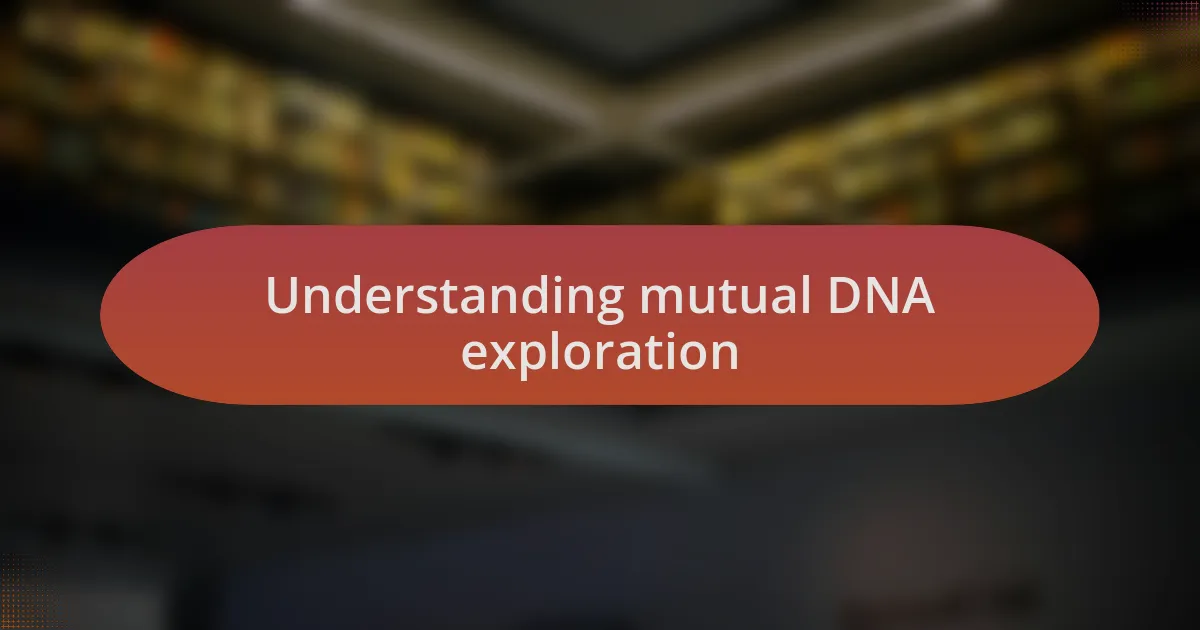 Understanding mutual DNA exploration